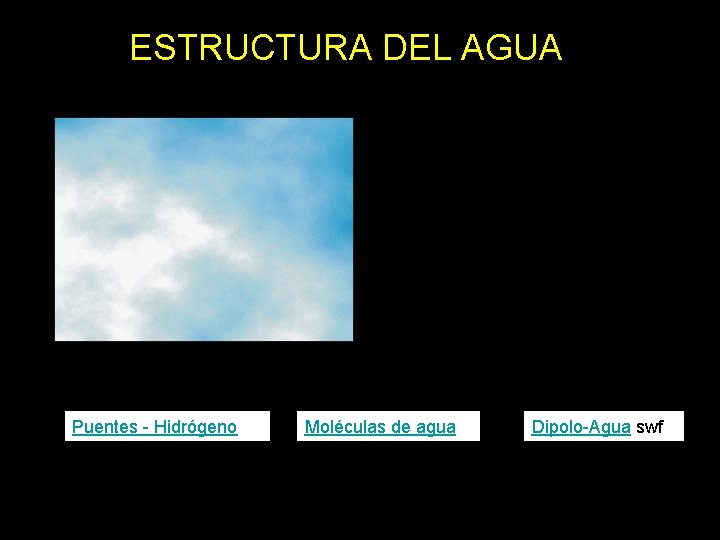 ESTRUCTURA DEL AGUA

Puentes - Hidrógeno

Moléculas de agua

Dipolo-Agua swf